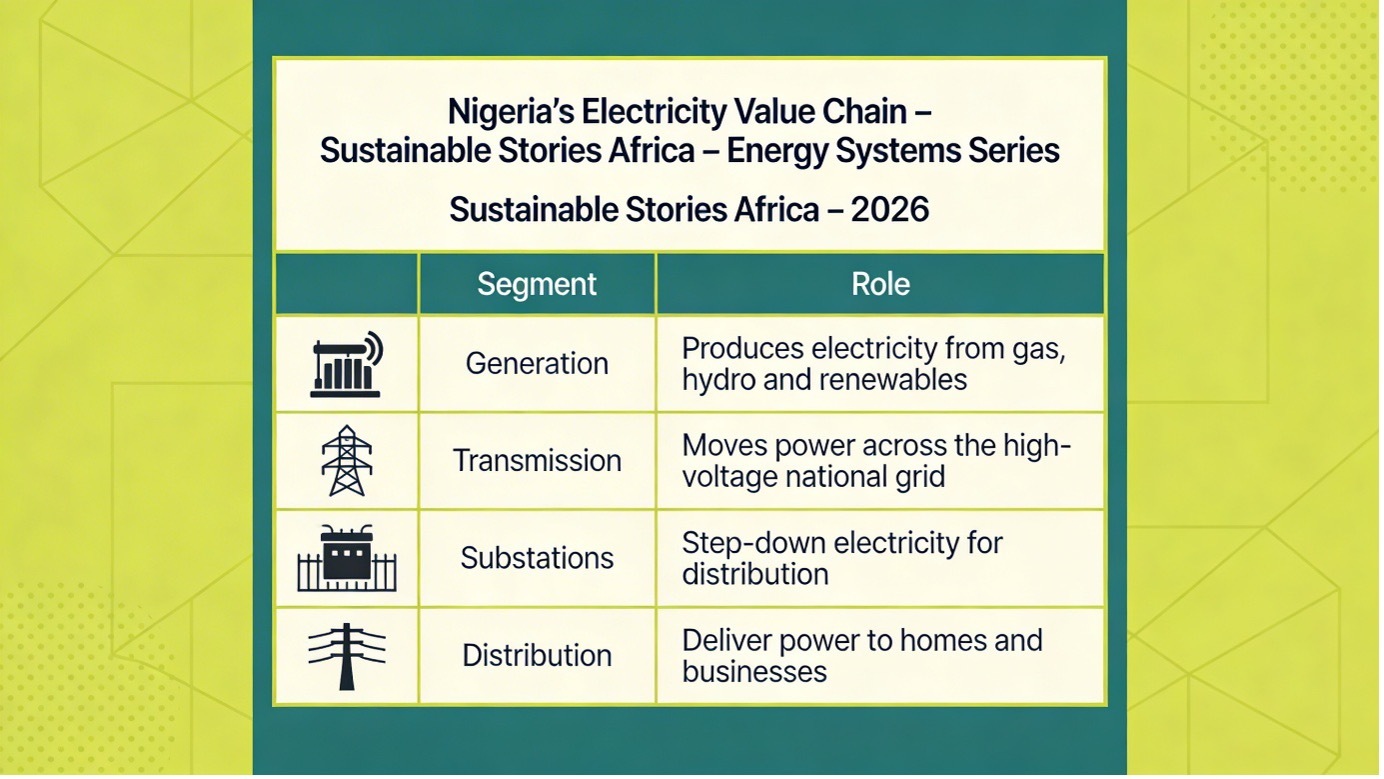 Nigeria's Electricity Value Chain – Sustainable Stories Africa – Energy Systems Series

Sustainable Stories Africa – 2026

| | Segment | Role |
|---|---|---|
| | Generation | Produces electricity from gas, hydro and renewables |
| | Transmission | Moves power across the high-voltage national grid |
| | Substations | Step-down electricity for distribution |
| | Distribution | Deliver power to homes and businesses |